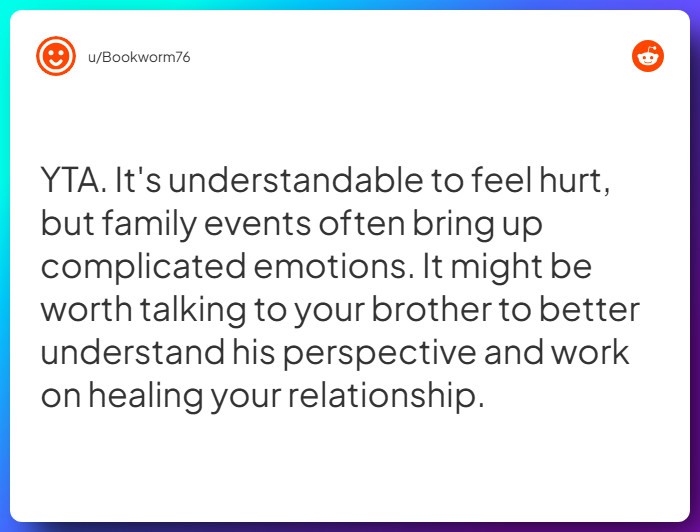 u/Bookworm76

YTA. It's understandable to feel hurt, but family events often bring up complicated emotions. It might be worth talking to your brother to better understand his perspective and work on healing your relationship.